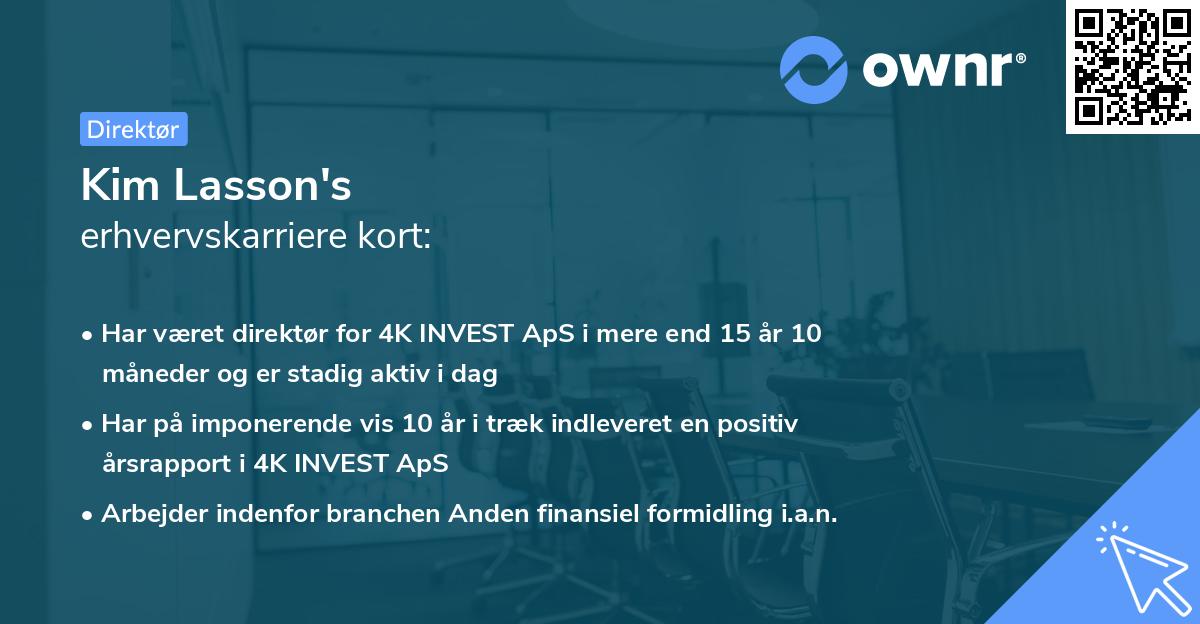 ownr®

Direktør

Kim Lasson's
erhvervskarriere kort:

• Har været direktør for 4K INVEST ApS i mere end 15 år 10 måneder og er stadig aktiv i dag

• Har på imponerende vis 10 år i træk indleveret en positiv årsrapport i 4K INVEST ApS

• Arbejder indenfor branchen Anden finansiel formidling i.a.n.